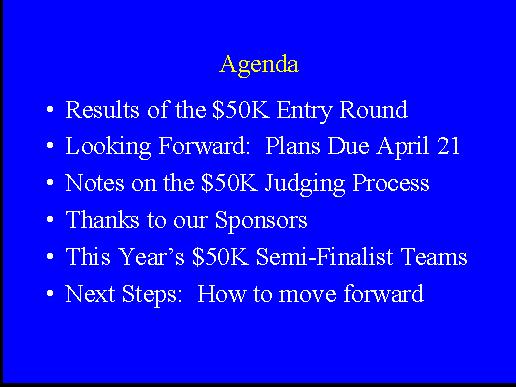 Agenda

• Results of the \$50K Entry Round
• Looking Forward:  Plans Due April 21
• Notes on the \$50K Judging Process
• Thanks to our Sponsors
• This Year's \$50K Semi-Finalist Teams
• Next Steps:  How to move forward